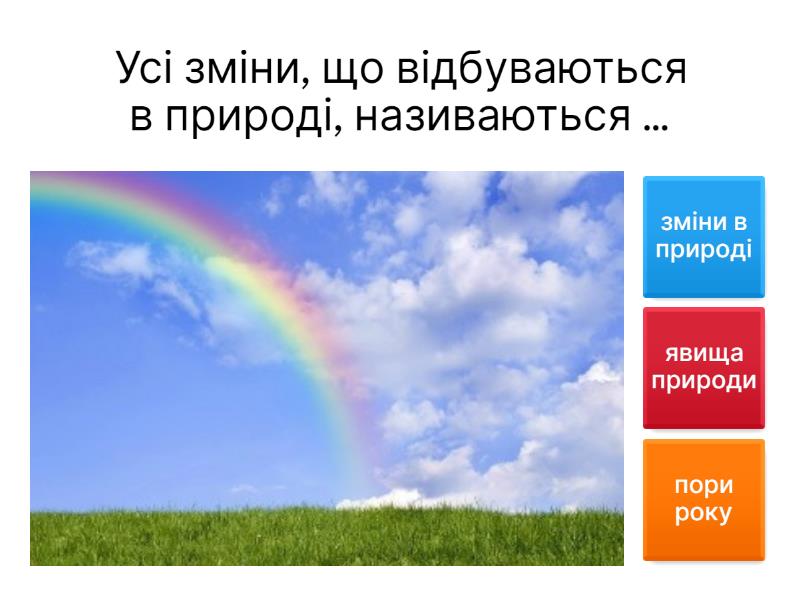 Усі зміни, що відбуваються в природі, називаються ...

зміни в природі

явища природи

пори року